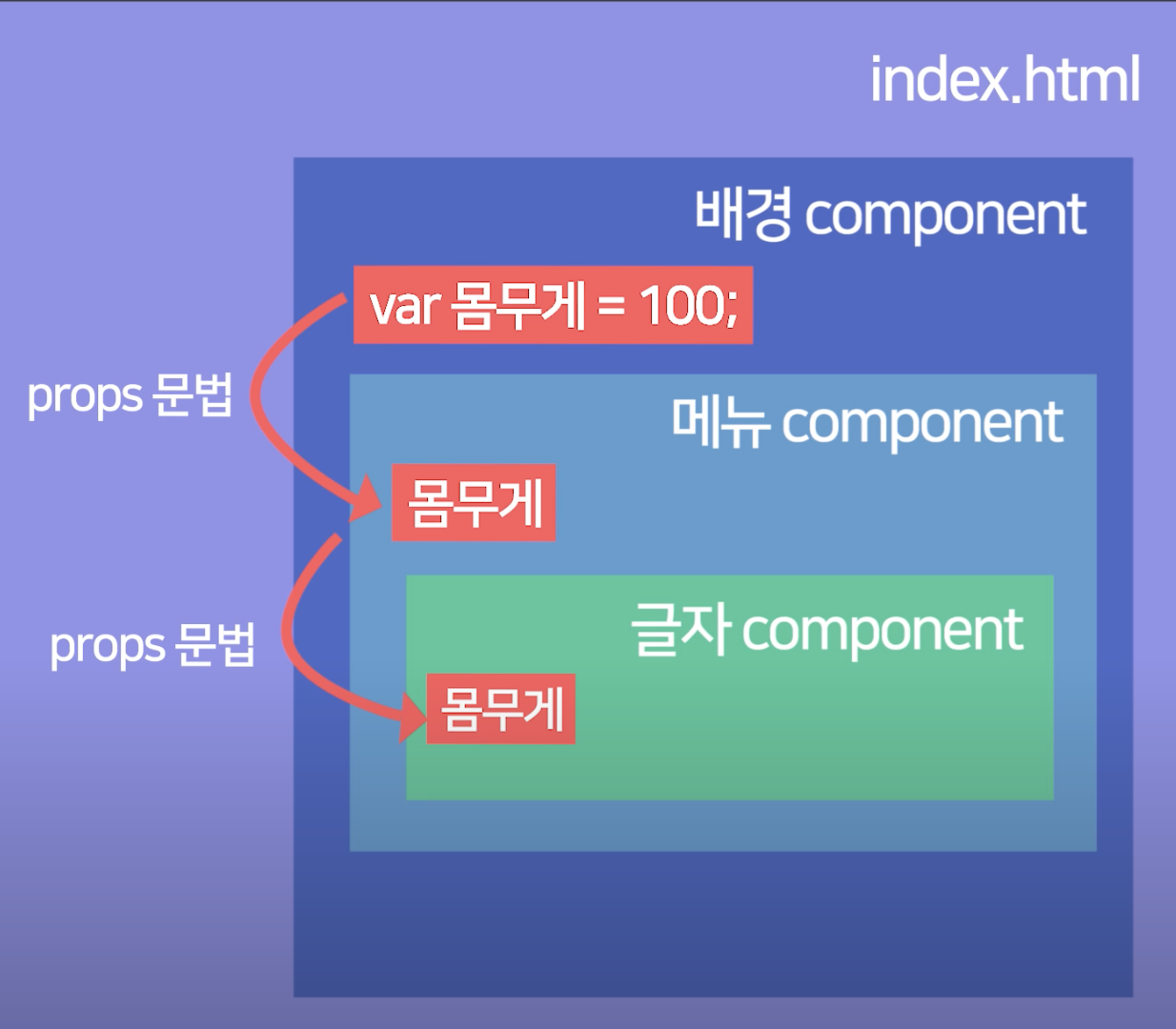 index.html

배경 component

var 몸무게 = 100;

props 문법

메뉴 component

몸무게

props 문법

글자 component

몸무게